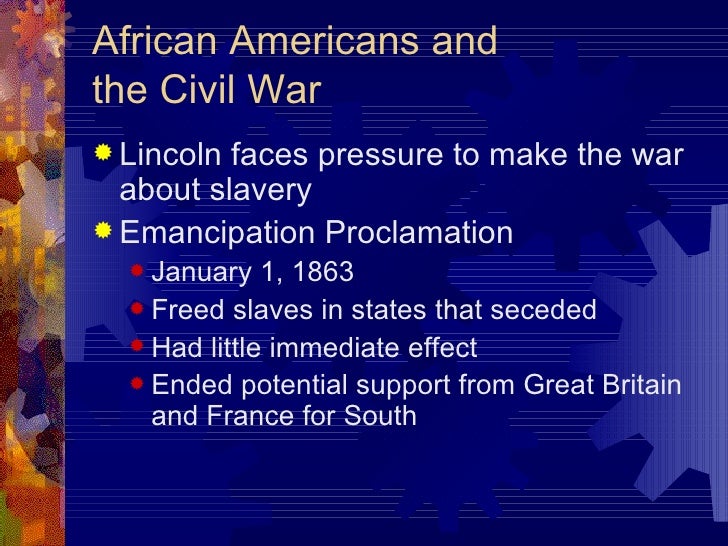 African Americans and the Civil War

Lincoln faces pressure to make the war about slavery

Emancipation Proclamation

January 1, 1863

Freed slaves in states that seceded

Had little immediate effect

Ended potential support from Great Britain and France for South